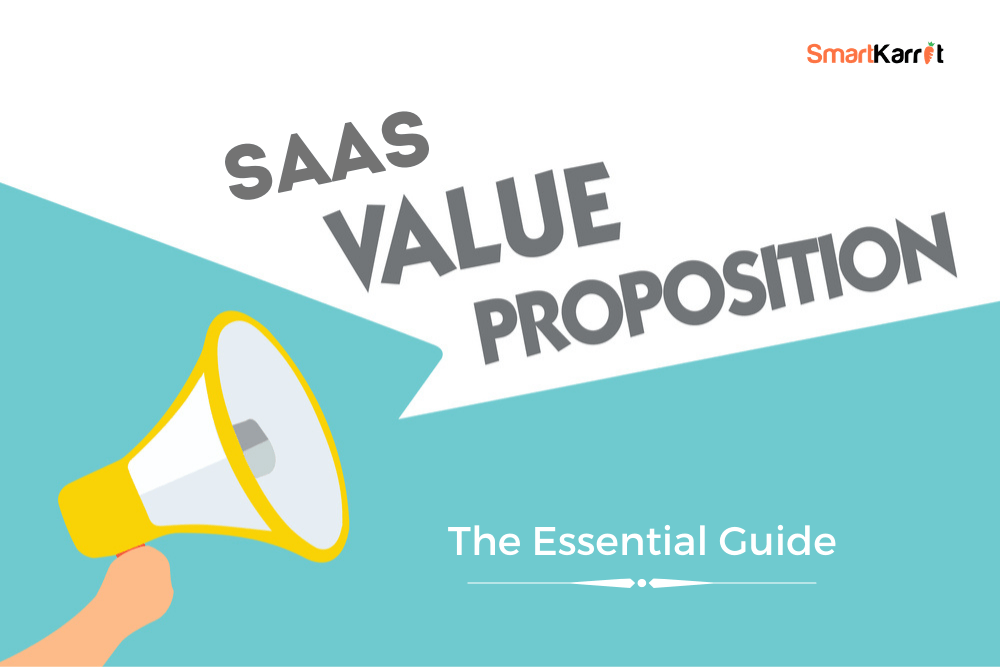 SmartKarrot

SAAS
VALUE
PROPOSITION

The Essential Guide